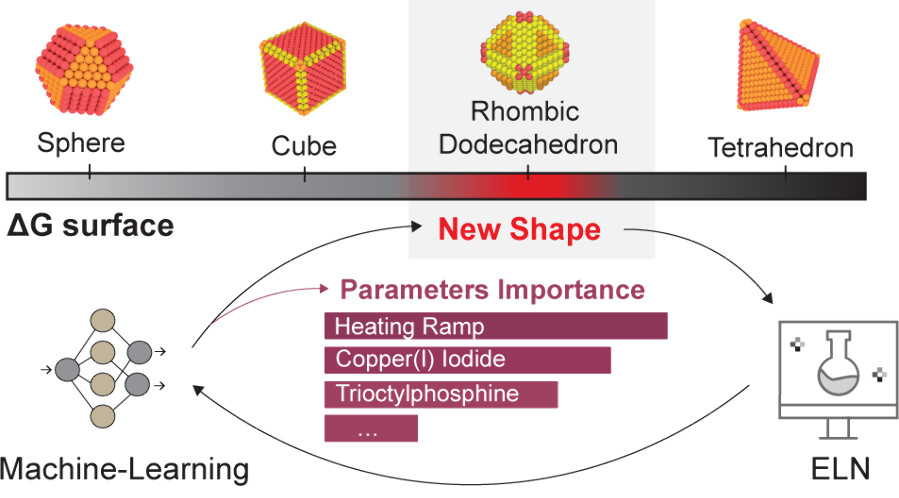 Sphere

Cube

Rhombic Dodecahedron

Tetrahedron

ΔG surface

New Shape

Parameters Importance

Heating Ramp

Copper(I) Iodide

Trioctylphosphine

...

Machine-Learning

ELN